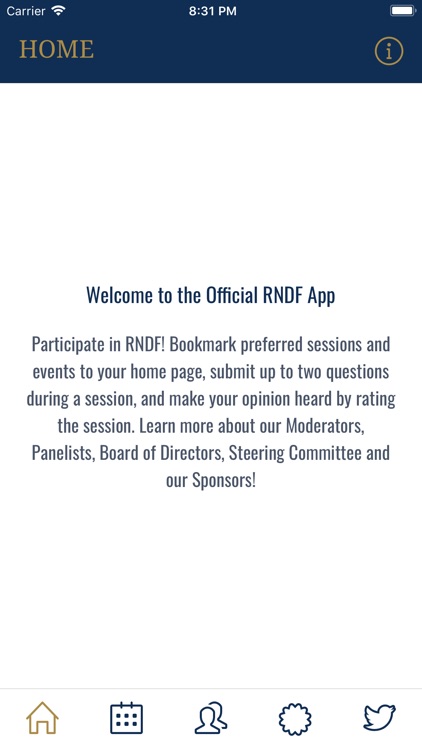 Carrier 8:31 PM

HOME

Welcome to the Official RNDF App

Participate in RNDF! Bookmark preferred sessions and events to your home page, submit up to two questions during a session, and make your opinion heard by rating the session. Learn more about our Moderators, Panelists, Board of Directors, Steering Committee and our Sponsors!